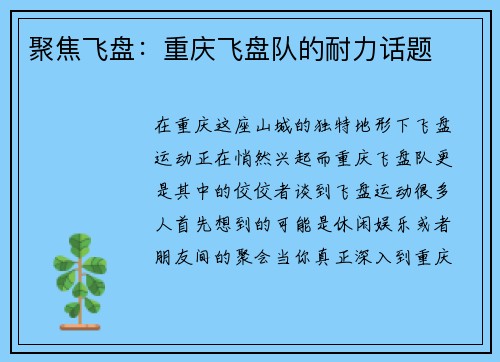 聚焦飞盘：重庆飞盘队的耐力话题

在重庆这座山城的独特地形下飞盘运动正在悄然兴起而重庆飞盘队更是其中的佼佼者谈到飞盘运动很多人首先想到的可能是休闲娱乐或者朋友间的聚会当你真正深入到重庆